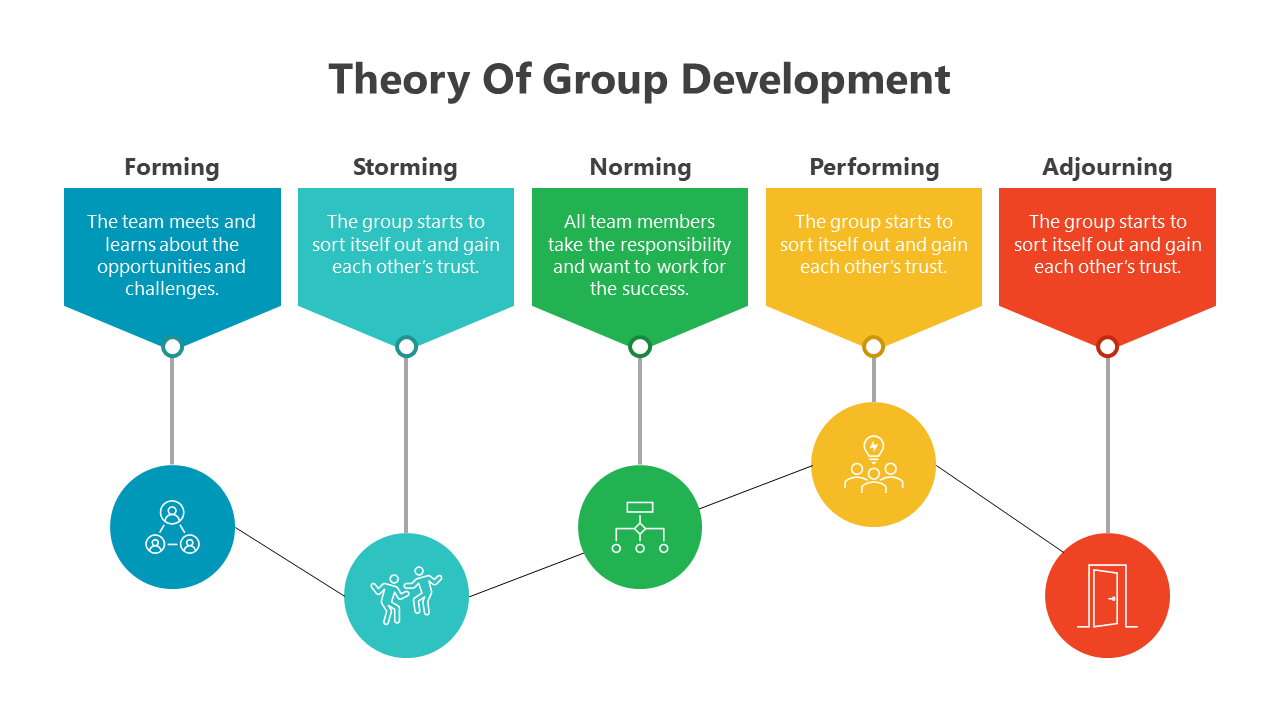 Theory Of Group Development

Forming

The team meets and learns about the opportunities and challenges.

Storming

The group starts to sort itself out and gain each other's trust.

Norming

All team members take the responsibility and want to work for the success.

Performing

The group starts to sort itself out and gain each other's trust.

Adjourning

The group starts to sort itself out and gain each other's trust.